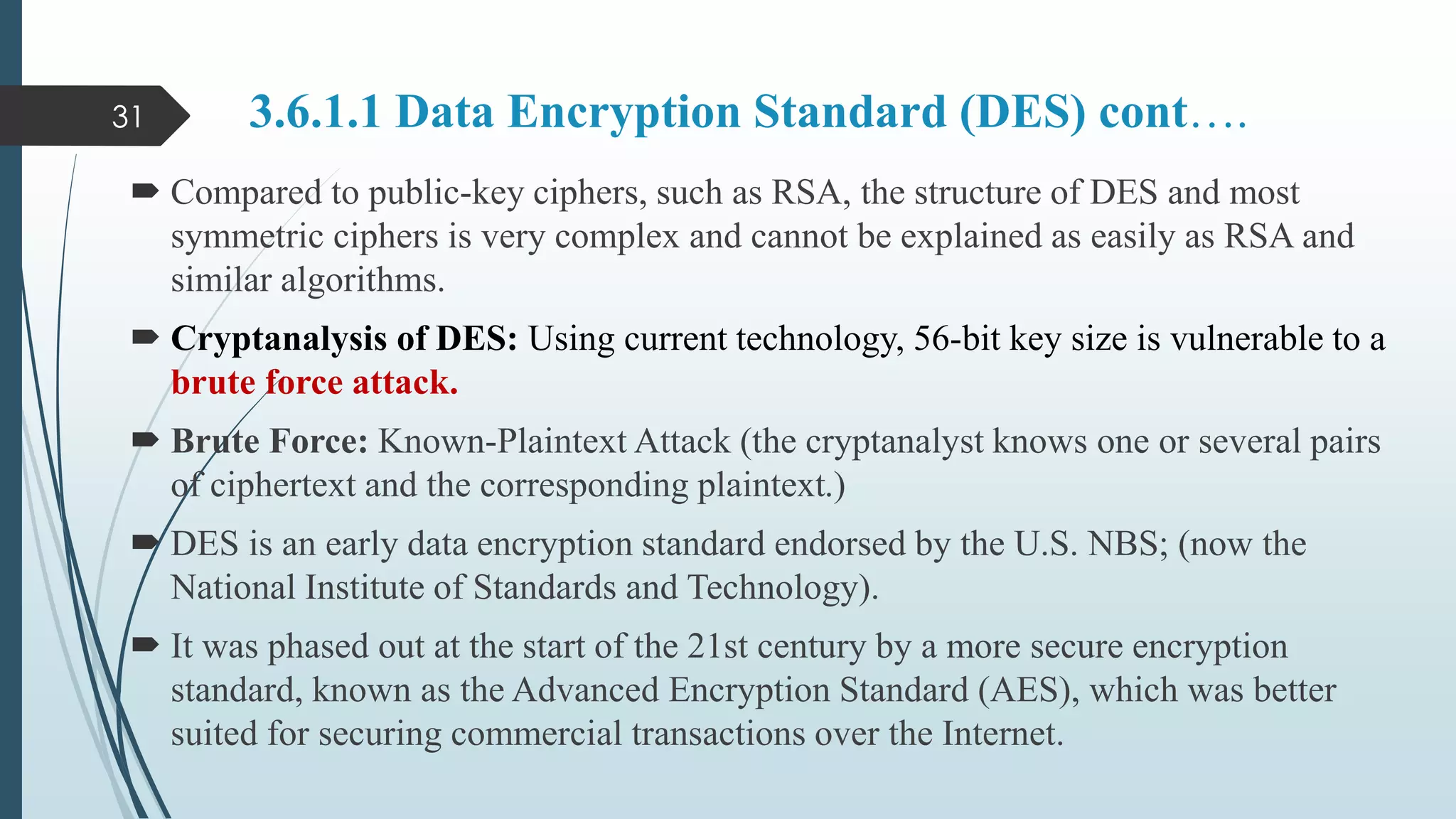 31

3.6.1.1 Data Encryption Standard (DES) cont….

Compared to public-key ciphers, such as RSA, the structure of DES and most symmetric ciphers is very complex and cannot be explained as easily as RSA and similar algorithms.

Cryptanalysis of DES: Using current technology, 56-bit key size is vulnerable to a brute force attack.

Brute Force: Known-Plaintext Attack (the cryptanalyst knows one or several pairs of ciphertext and the corresponding plaintext.)

DES is an early data encryption standard endorsed by the U.S. NBS; (now the National Institute of Standards and Technology).

It was phased out at the start of the 21st century by a more secure encryption standard, known as the Advanced Encryption Standard (AES), which was better suited for securing commercial transactions over the Internet.